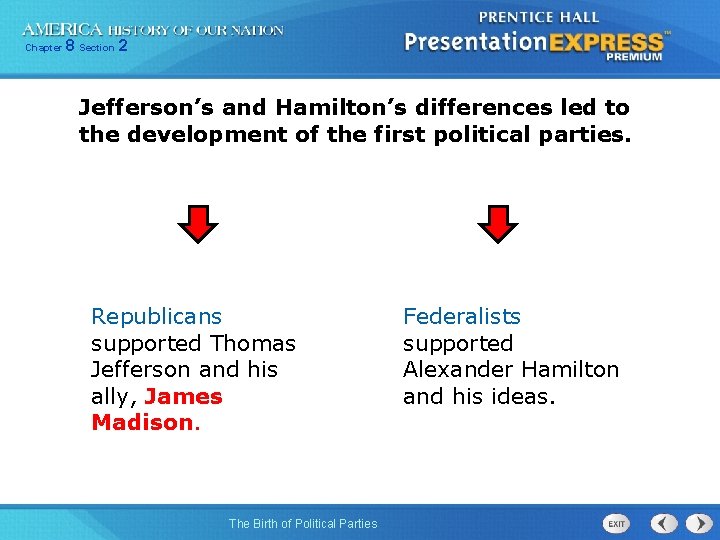 AMERICA HISTORY OF OUR NATION
Chapter 8 Section 2

PRENTICE HALL
PresentationEXPRESS™
PREMIUM

Jefferson's and Hamilton's differences led to the development of the first political parties.

Republicans supported Thomas Jefferson and his ally, James Madison.

Federalists supported Alexander Hamilton and his ideas.

The Birth of Political Parties

EXIT